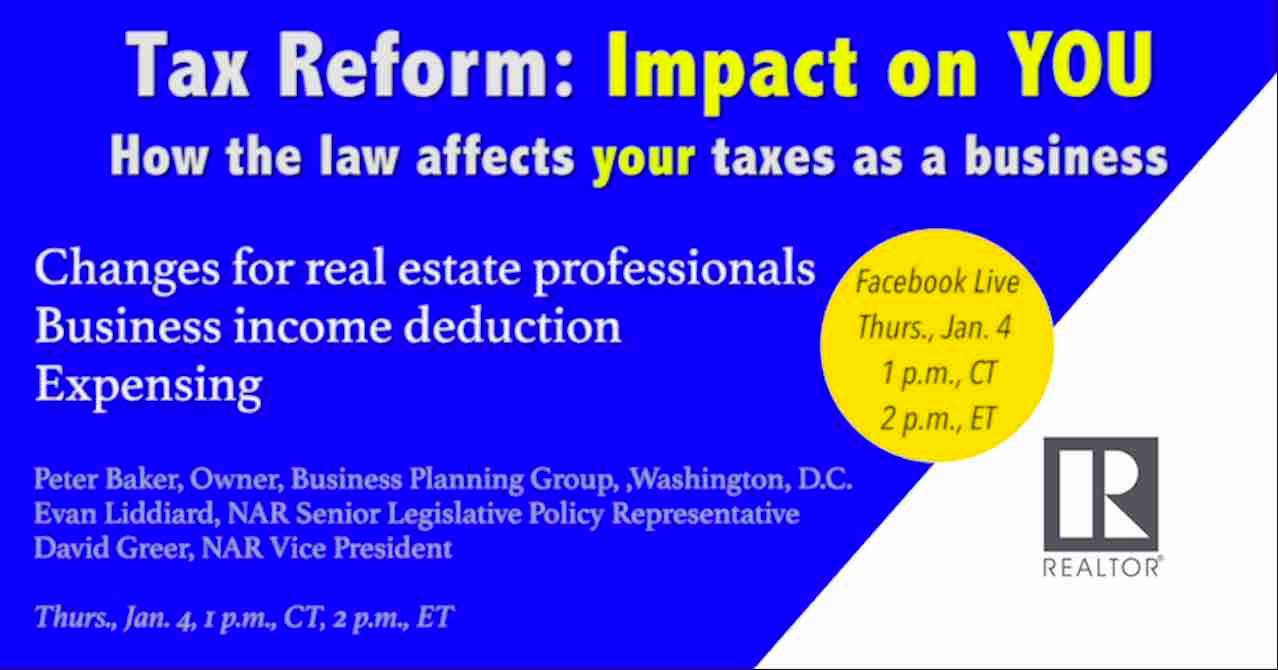 Tax Reform: Impact on YOU
How the law affects your taxes as a business

Changes for real estate professionals
Business income deduction
Expensing

Facebook Live
Thurs., Jan. 4
1 p.m., CT
2 p.m., ET

Peter Baker, Owner, Business Planning Group, ,Washington, D.C.
Evan Liddiard, NAR Senior Legislative Policy Representative
David Greer, NAR Vice President

Thurs., Jan. 4, 1 p.m., CT, 2 p.m., ET

R
REALTOR®